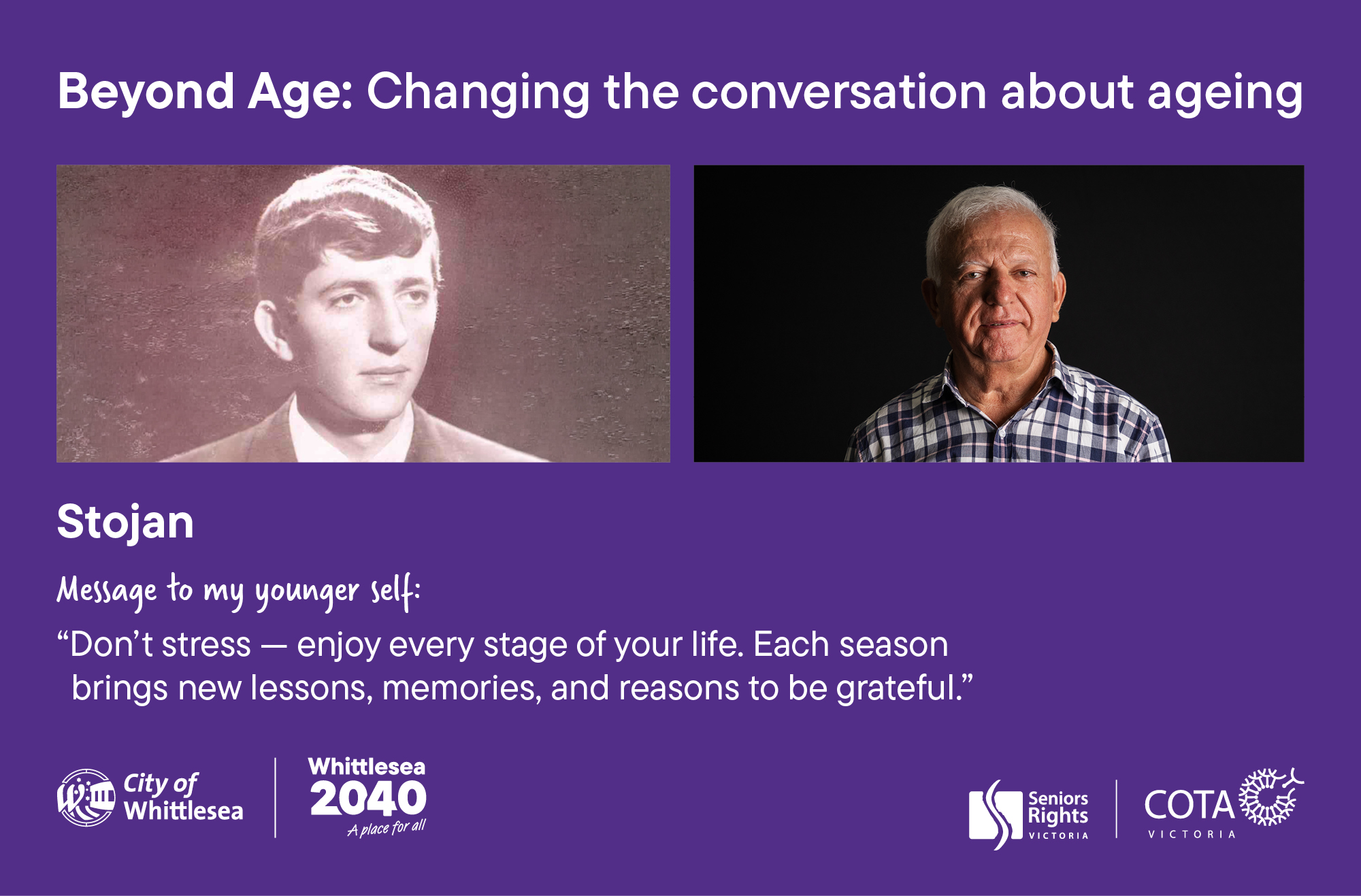 Beyond Age: Changing the conversation about ageing

Stojan

Message to my younger self:

"Don't stress — enjoy every stage of your life. Each season brings new lessons, memories, and reasons to be grateful."

City of Whittlesea

Whittlesea 2040 A place for all

Seniors Rights VICTORIA

COTA VICTORIA